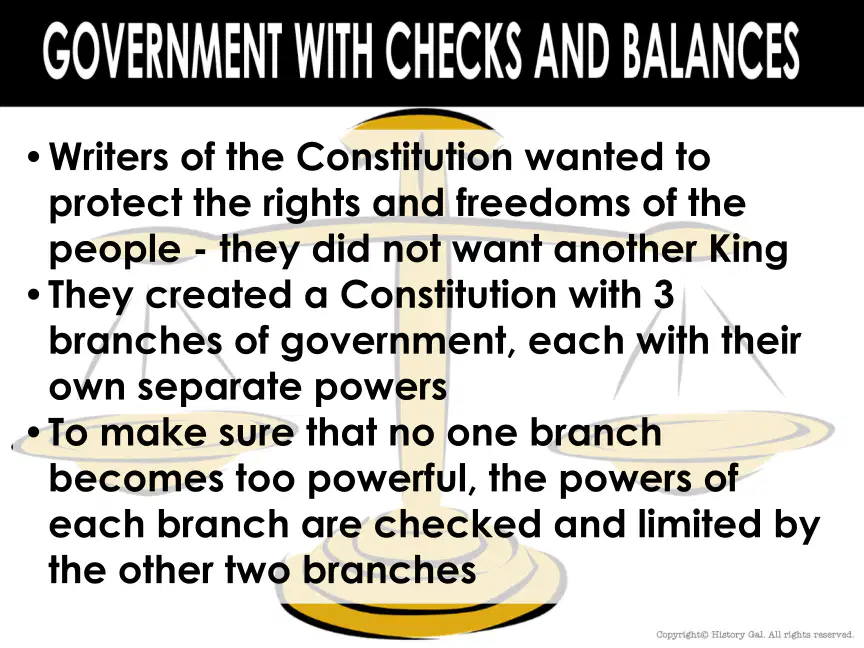 GOVERNMENT WITH CHECKS AND BALANCES

• Writers of the Constitution wanted to protect the rights and freedoms of the people - they did not want another King

• They created a Constitution with 3 branches of government, each with their own separate powers

• To make sure that no one branch becomes too powerful, the powers of each branch are checked and limited by the other two branches

Copyright© History Gal. All rights reserved.